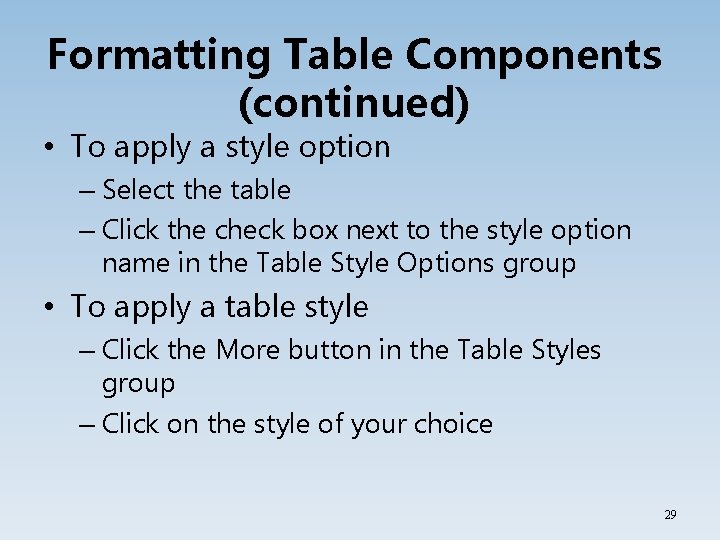 Formatting Table Components (continued)

• To apply a style option
– Select the table
– Click the check box next to the style option name in the Table Style Options group
• To apply a table style
– Click the More button in the Table Styles group
– Click on the style of your choice

29